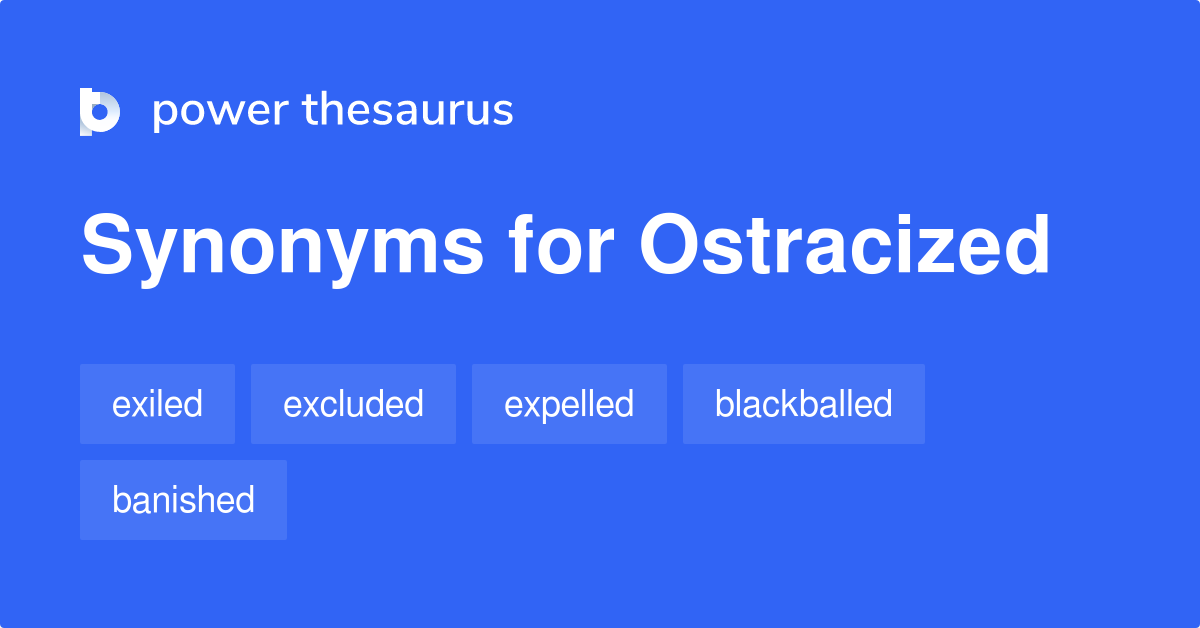 power thesaurus

Synonyms for Ostracized

exiled excluded expelled blackballed banished